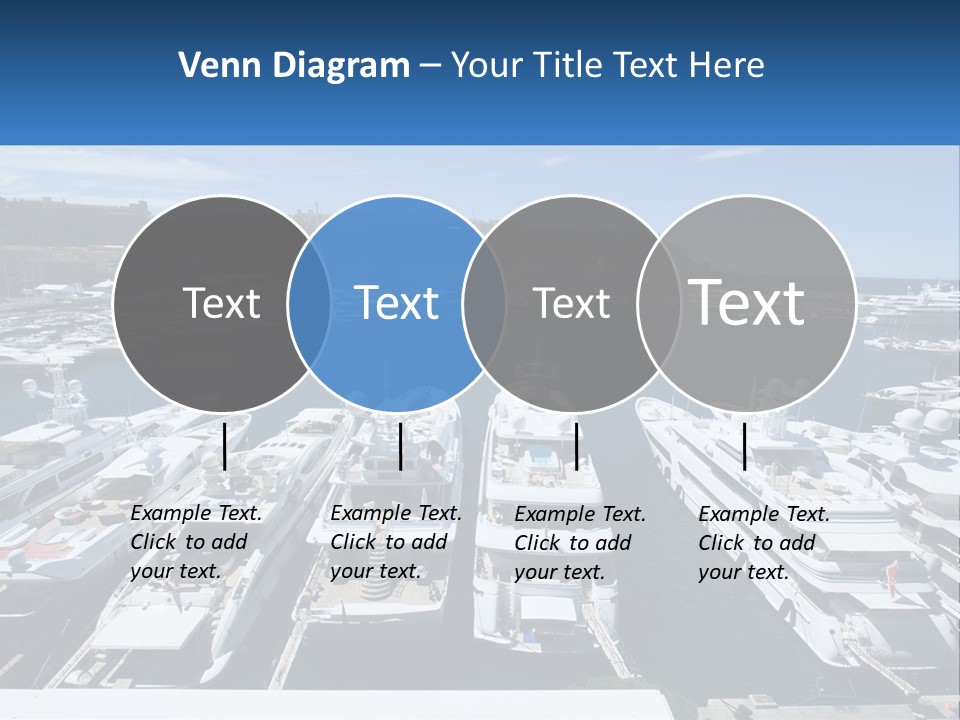 Venn Diagram – Your Title Text Here

Text

Text

Text

Text

Example Text. Click to add your text.

Example Text. Click to add your text.

Example Text. Click to add your text.

Example Text. Click to add your text.